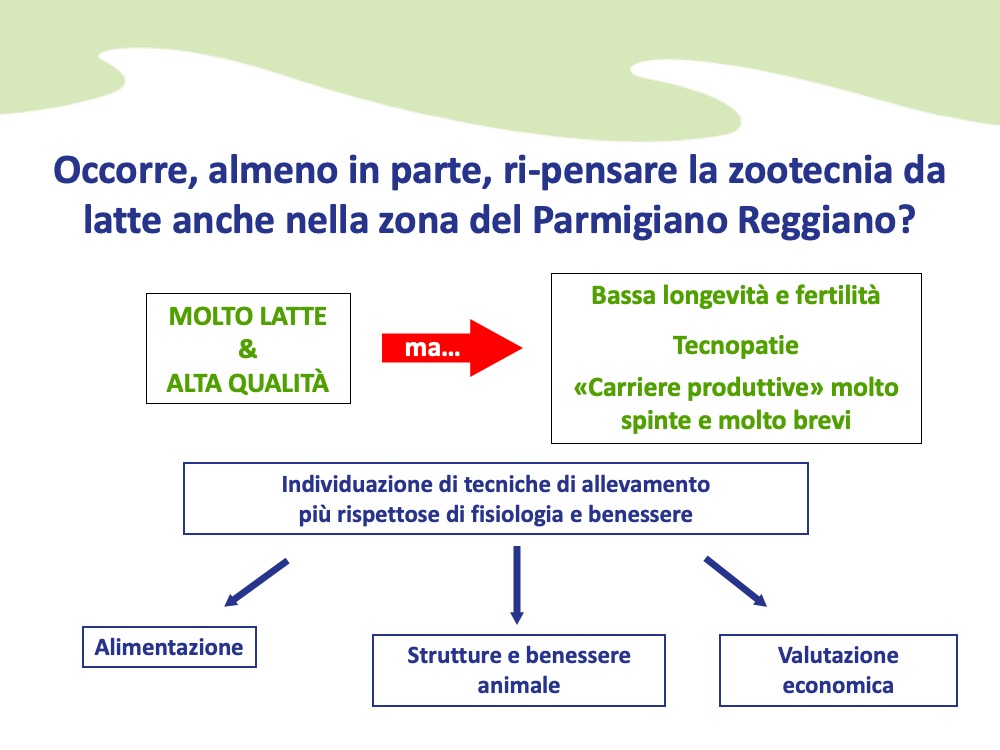 Occorre, almeno in parte, ri-pensare la zootecnia da latte anche nella zona del Parmigiano Reggiano?

MOLTO LATTE
&
ALTA QUALITÀ

ma...

Bassa longevità e fertilità

Tecnopatie

«Carriere produttive» molto spinte e molto brevi

Individuazione di tecniche di allevamento più rispettose di fisiologia e benessere

Alimentazione

Strutture e benessere animale

Valutazione economica